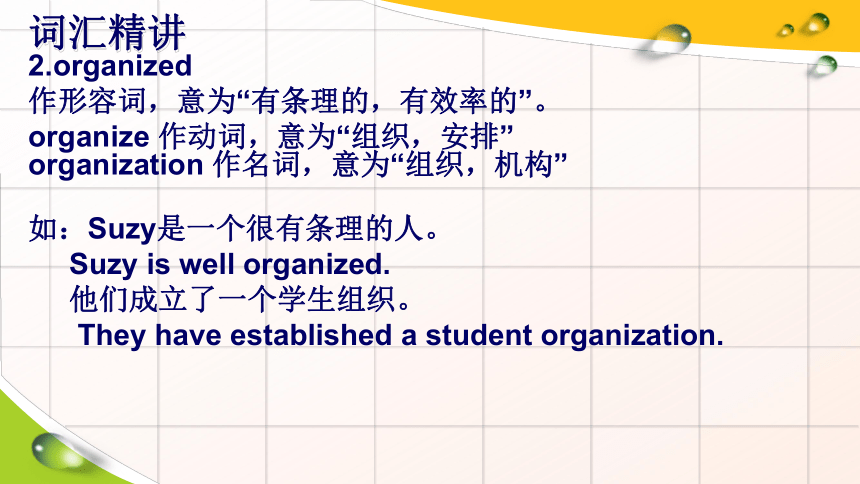 词汇精讲
2.organized
作形容词，意为“有条理的，有效率的”。
organize 作动词，意为“组织，安排”
organization 作名词，意为“组织，机构”

如：Suzy是一个很有条理的人。
Suzy is well organized.
他们成立了一个学生组织。
They have established a student organization.